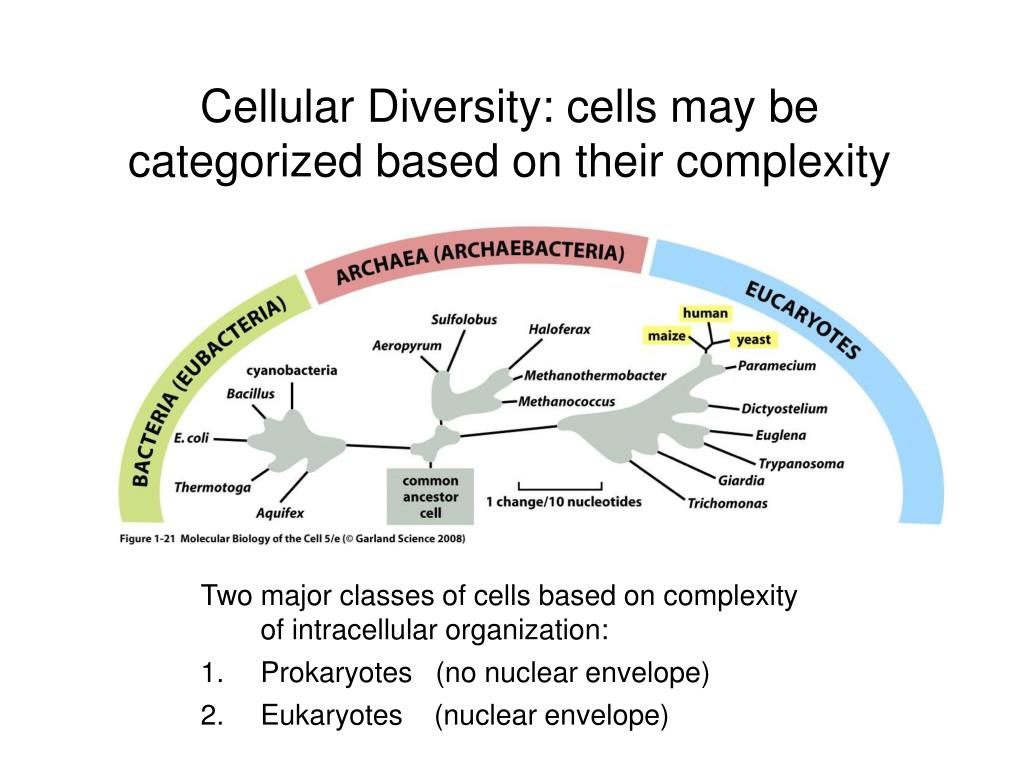 Cellular Diversity: cells may be categorized based on their complexity

BACTERIA (EUBACTERIA)

ARCHAEA (ARCHAEBACTERIA)

EUCARYOTES

cyanobacteria

Bacillus

E. coli

Thermotoga

Aquifex

Sulfolobus

Aeropyrum

Haloferax

Methanothermobacter

Methanococcus

common ancestor cell

1 change/10 nucleotides

human

maize

yeast

Paramecium

Dictyostelium

Euglena

Trypanosoma

Giardia

Trichomonas

Figure 1-21 Molecular Biology of the Cell 5/e (© Garland Science 2008)

Two major classes of cells based on complexity of intracellular organization:

1. Prokaryotes (no nuclear envelope)

2. Eukaryotes (nuclear envelope)